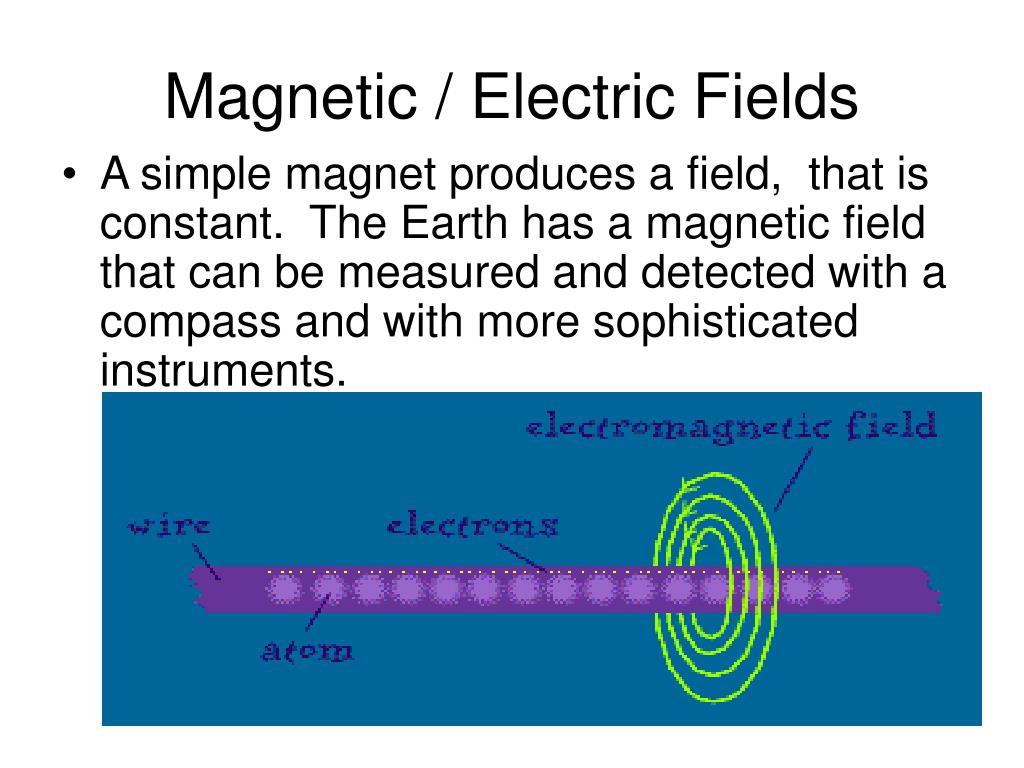 Magnetic / Electric Fields

• A simple magnet produces a field, that is constant. The Earth has a magnetic field that can be measured and detected with a compass and with more sophisticated instruments.

electromagnetic field
wire
electrons
atom